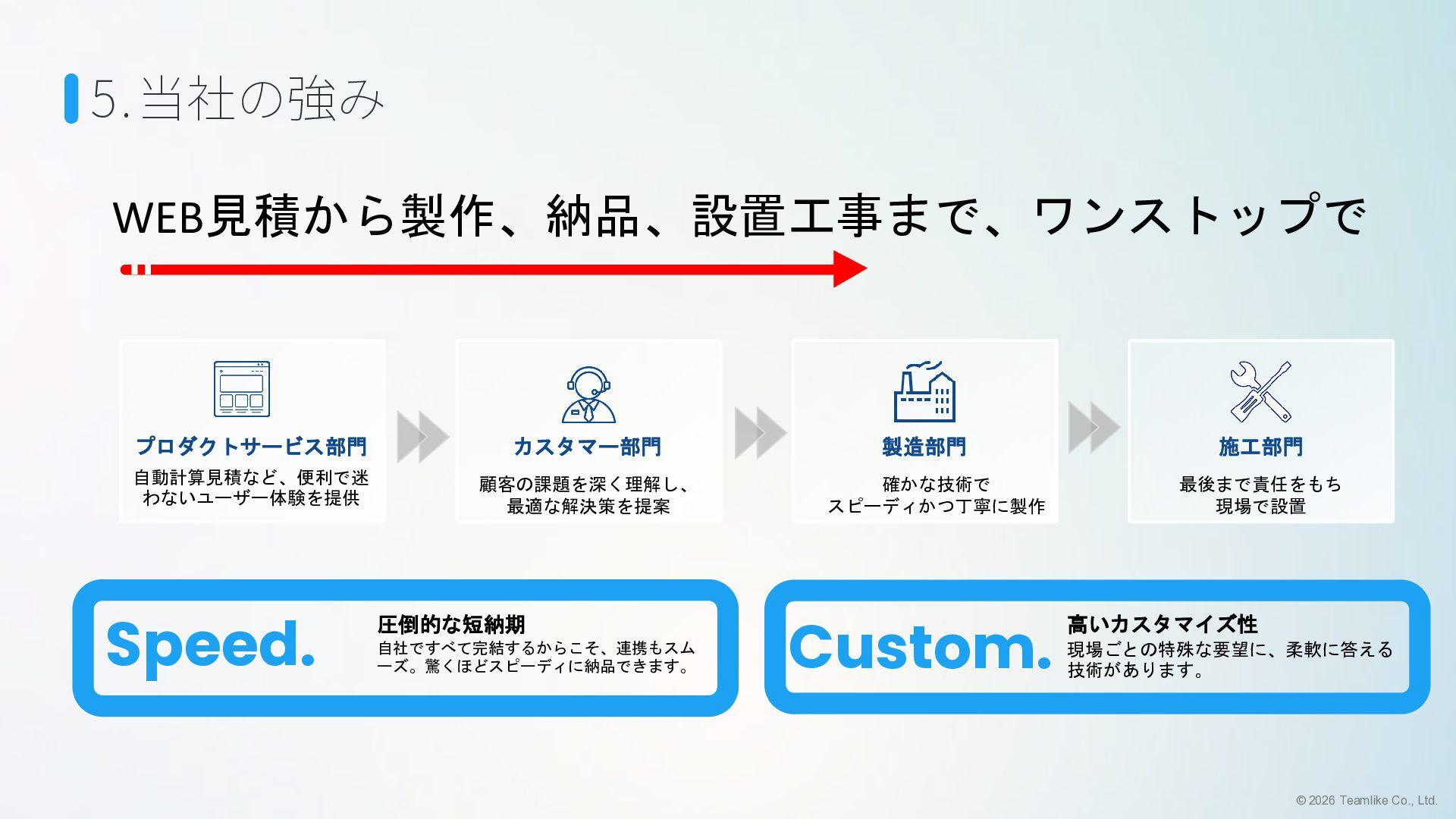 5. 当社の強み

WEB見積から製作、納品、設置工事まで、ワンストップで

プロダクトサービス部門
自動計算見積など、便利で迷わないユーザー体験を提供

カスタマー部門
顧客の課題を深く理解し、最適な解決策を提案

製造部門
確かな技術で
スピーディかつ丁寧に製作

施工部門
最後まで責任をもち
現場で設置

Speed.

圧倒的な短納期
自社ですべて完結するからこそ、連携もスムーズ。驚くほどスピーディに納品できます。

Custom.

高いカスタマイズ性
現場ごとの特殊な要望に、柔軟に答える技術があります。

© 2026 Teamlike Co., Ltd.